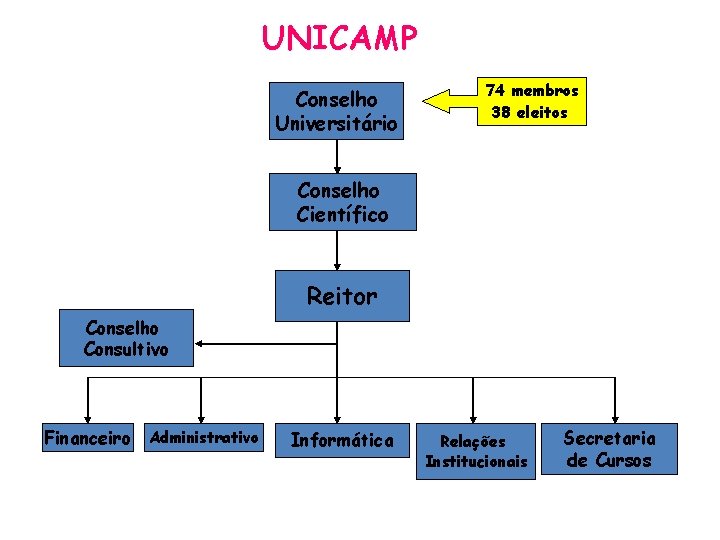 UNICAMP

Conselho Universitário

74 membros
38 eleitos

Conselho Científico

Reitor

Conselho Consultivo

Financeiro

Administrativo

Informática

Relações Institucionais

Secretaria de Cursos